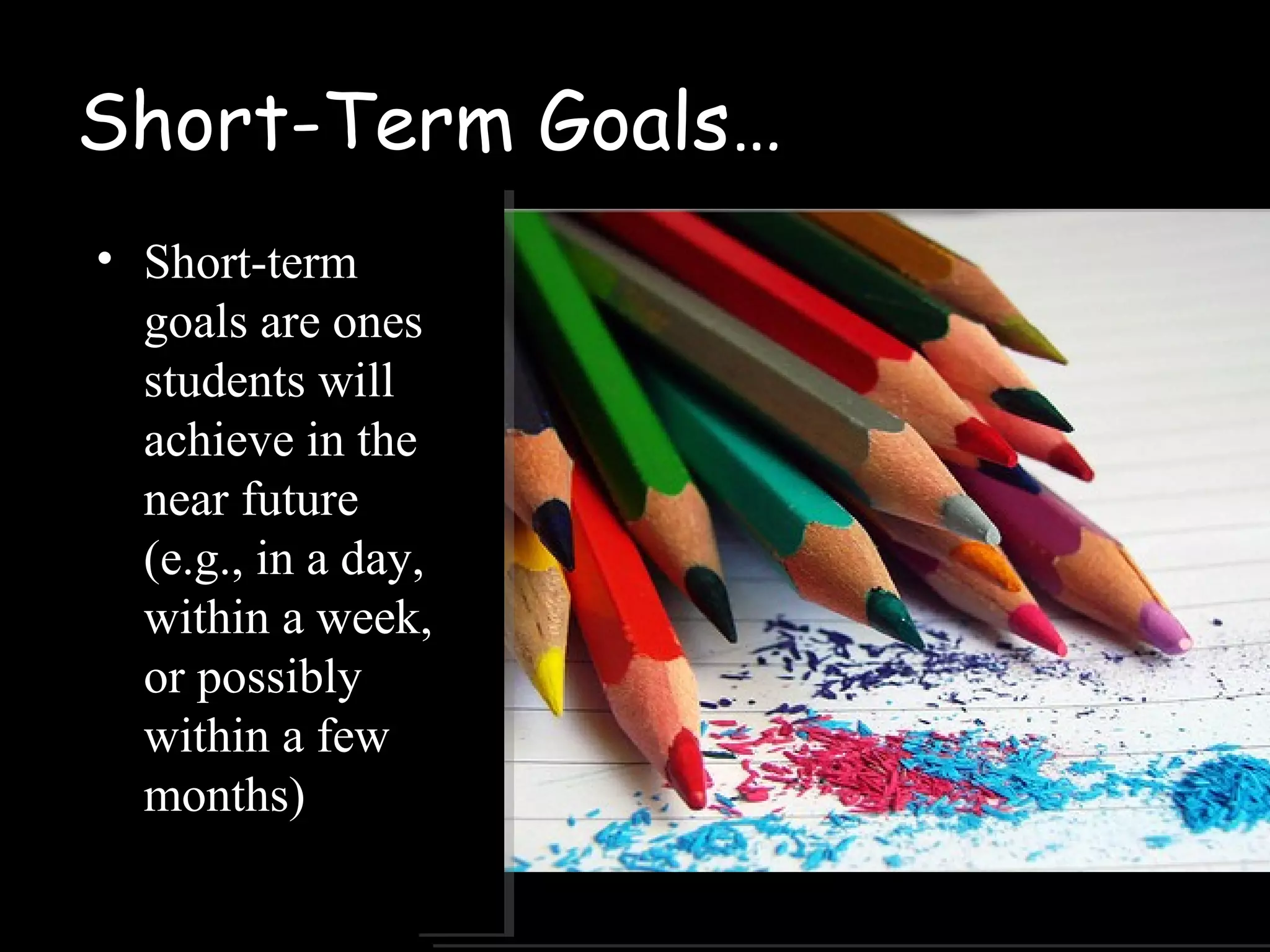 Short-Term Goals…

• Short-term goals are ones students will achieve in the near future (e.g., in a day, within a week, or possibly within a few months)